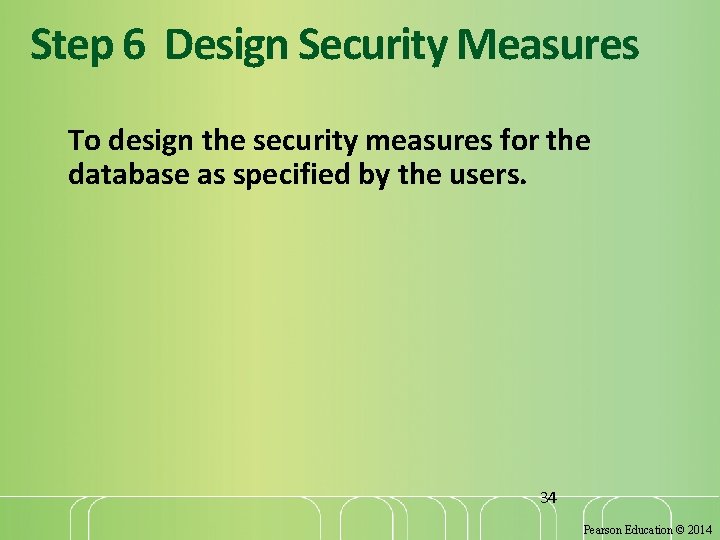 Step 6 Design Security Measures

To design the security measures for the database as specified by the users.

34

Pearson Education © 2014